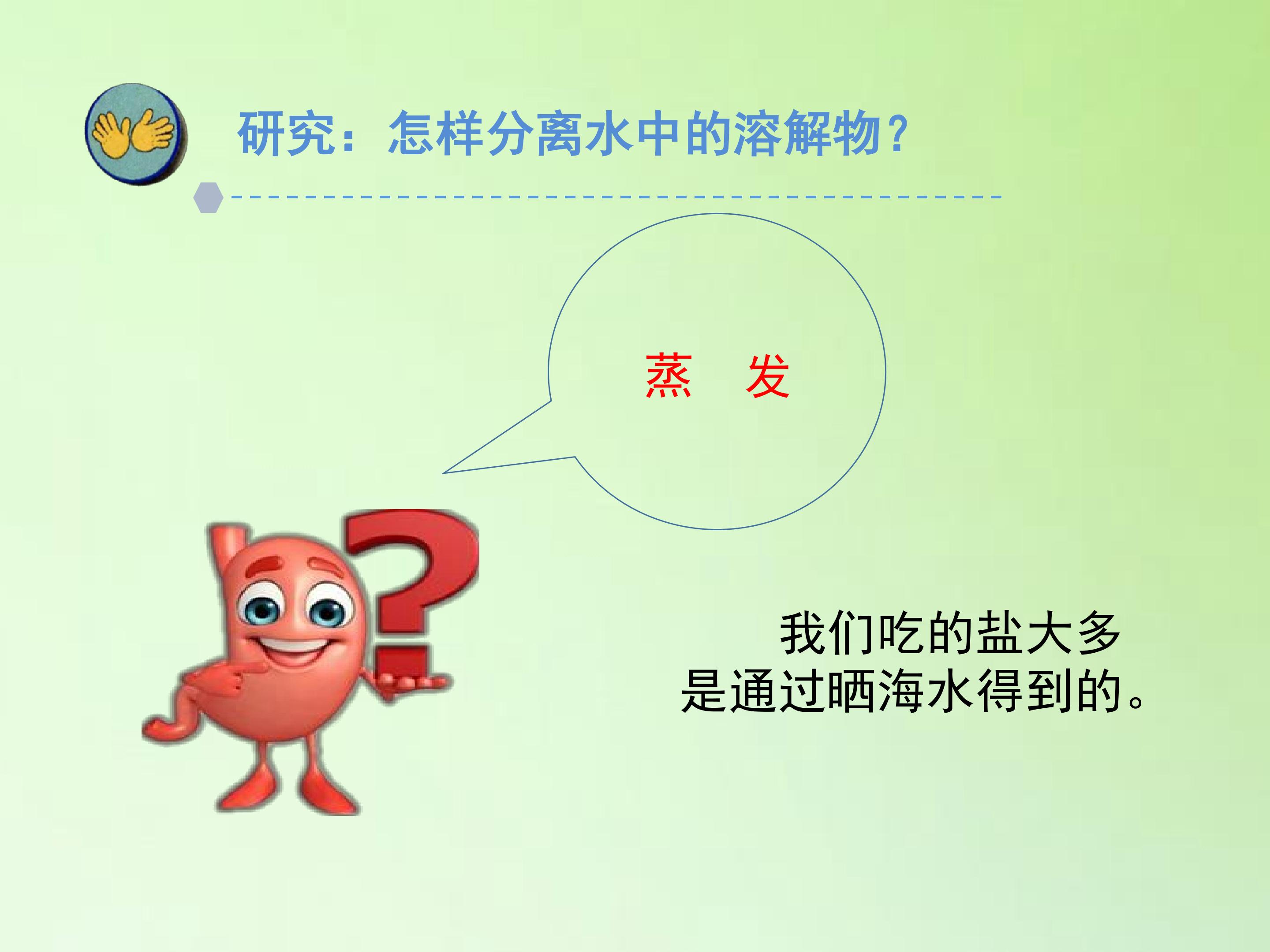 研究：怎样分离水中的溶解物？

蒸　发

我们吃的盐大多是通过晒海水得到的。